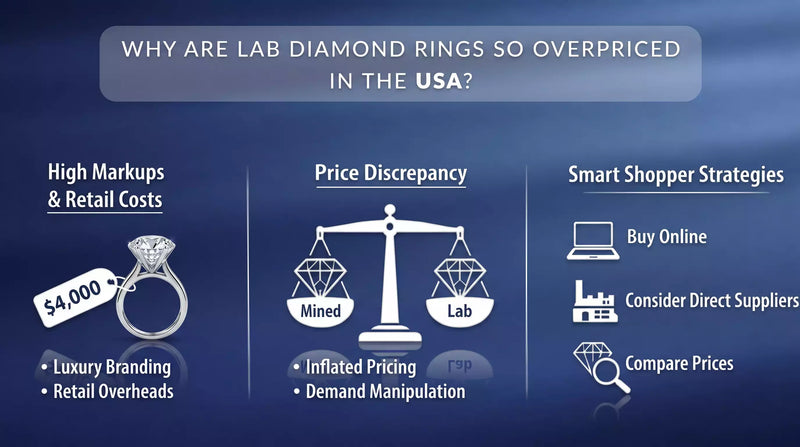 WHY ARE LAB DIAMOND RINGS SO OVERPRICED IN THE USA?

High Markups & Retail Costs

$4,000

• Luxury Branding
• Retail Overheads

Price Discrepancy

Mined

Lab

• Inflated Pricing
• Demand Manipulation

Smart Shopper Strategies

Buy Online

Consider Direct Suppliers

Compare Prices